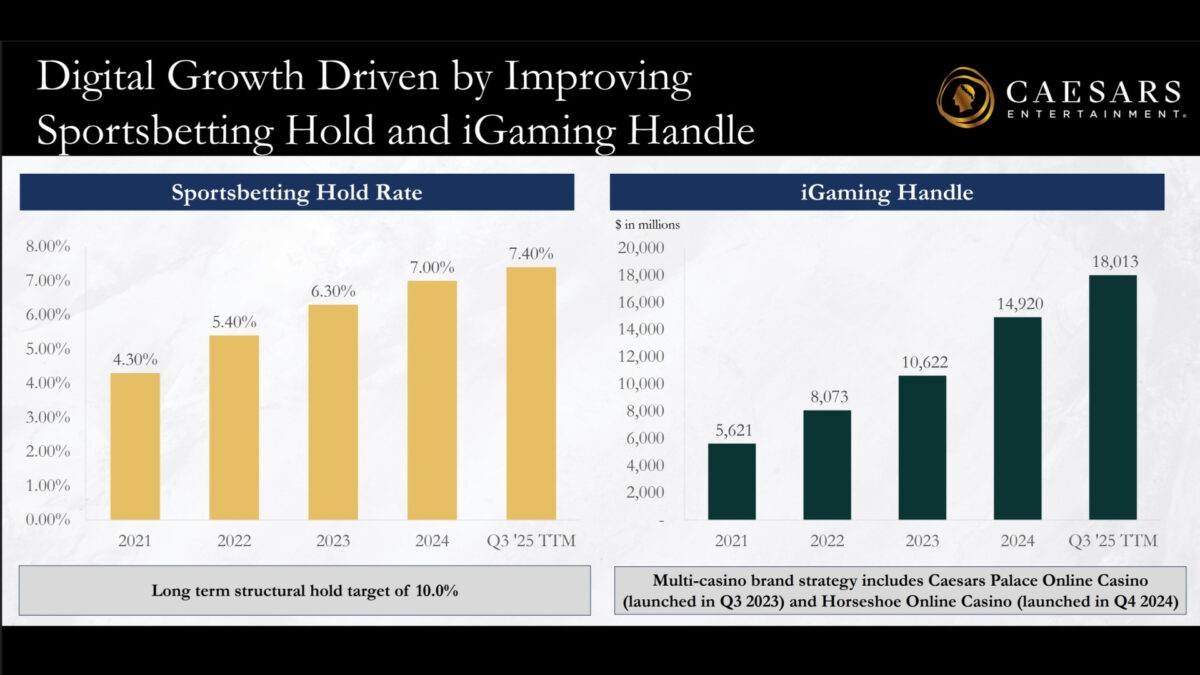 Digital Growth Driven by Improving Sportsbetting Hold and iGaming Handle

CAESARS ENTERTAINMENT®

Sportsbetting Hold Rate

8.00%
7.00%
6.00%
5.00%
4.00%
3.00%
2.00%
1.00%
0.00%

4.30%
5.40%
6.30%
7.00%
7.40%

2021
2022
2023
2024
Q3 '25 TTM

Long term structural hold target of 10.0%

iGaming Handle

$ in millions

20,000
18,000
16,000
14,000
12,000
10,000
8,000
6,000
4,000
2,000
-

5,621
8,073
10,622
14,920
18,013

2021
2022
2023
2024
Q3 '25 TTM

Multi-casino brand strategy includes Caesars Palace Online Casino (launched in Q3 2023) and Horseshoe Online Casino (launched in Q4 2024)